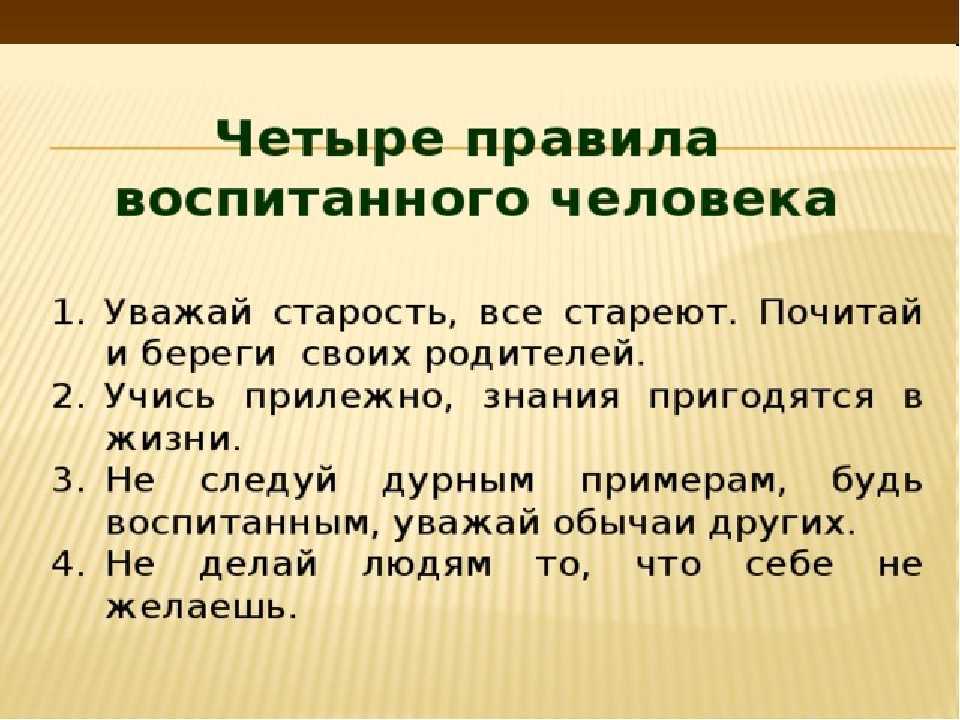 Четыре правила воспитанного человека

1. Уважай старость, все стареют. Почитай и береги своих родителей.
2. Учись прилежно, знания пригодятся в жизни.
3. Не следуй дурным примерам, будь воспитанным, уважай обычаи других.
4. Не делай людям то, что себе не желаешь.